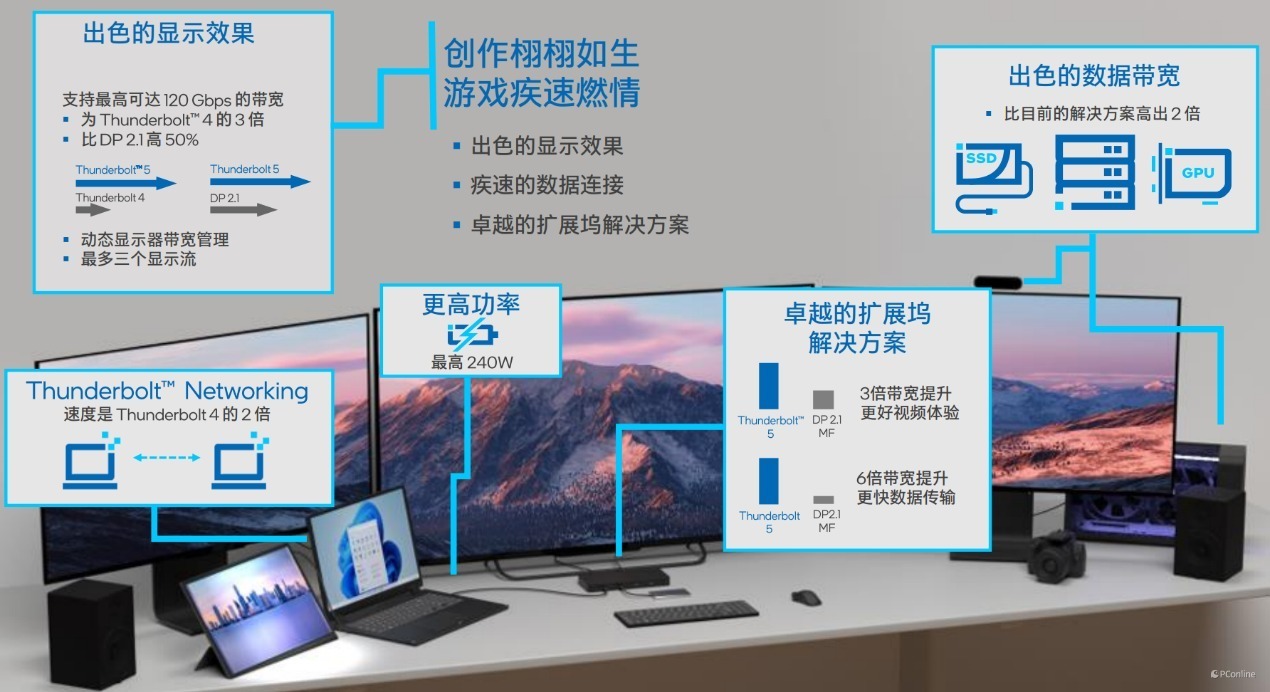 出色的显示效果

支持最高可达 120 Gbps 的带宽
▪ 为 Thunderbolt™ 4 的 3 倍
▪ 比 DP 2.1 高 50%

Thunderbolt™ 5
Thunderbolt 4
Thunderbolt 5
DP 2.1

▪ 动态显示器带宽管理
▪ 最多三个显示流

创作栩栩如生
游戏疾速燃情

▪ 出色的显示效果
▪ 疾速的数据连接
▪ 卓越的扩展坞解决方案

出色的数据带宽
▪ 比目前的解决方案高出 2 倍

SSD
GPU

更高功率
最高 240W

Thunderbolt™ Networking
速度是 Thunderbolt 4 的 2 倍

卓越的扩展坞
解决方案

Thunderbolt™ 5
DP 2.1 MF
3倍带宽提升
更好视频体验

Thunderbolt 5
DP 2.1 MF
6倍带宽提升
更快数据传输

PConline